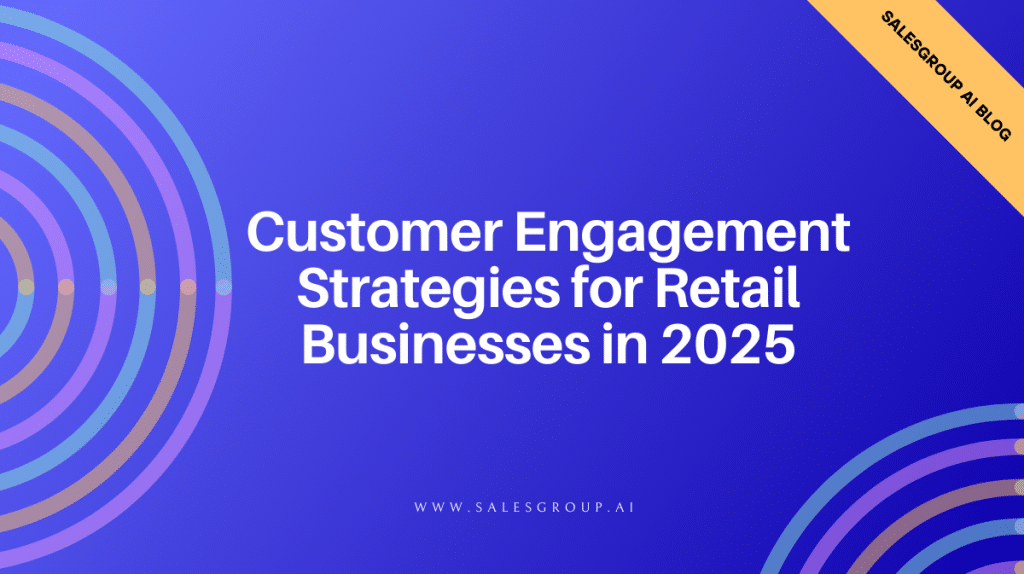 SALESGROUP AI BLOG

Customer Engagement Strategies for Retail Businesses in 2025

WWW.SALESGROUP.AI